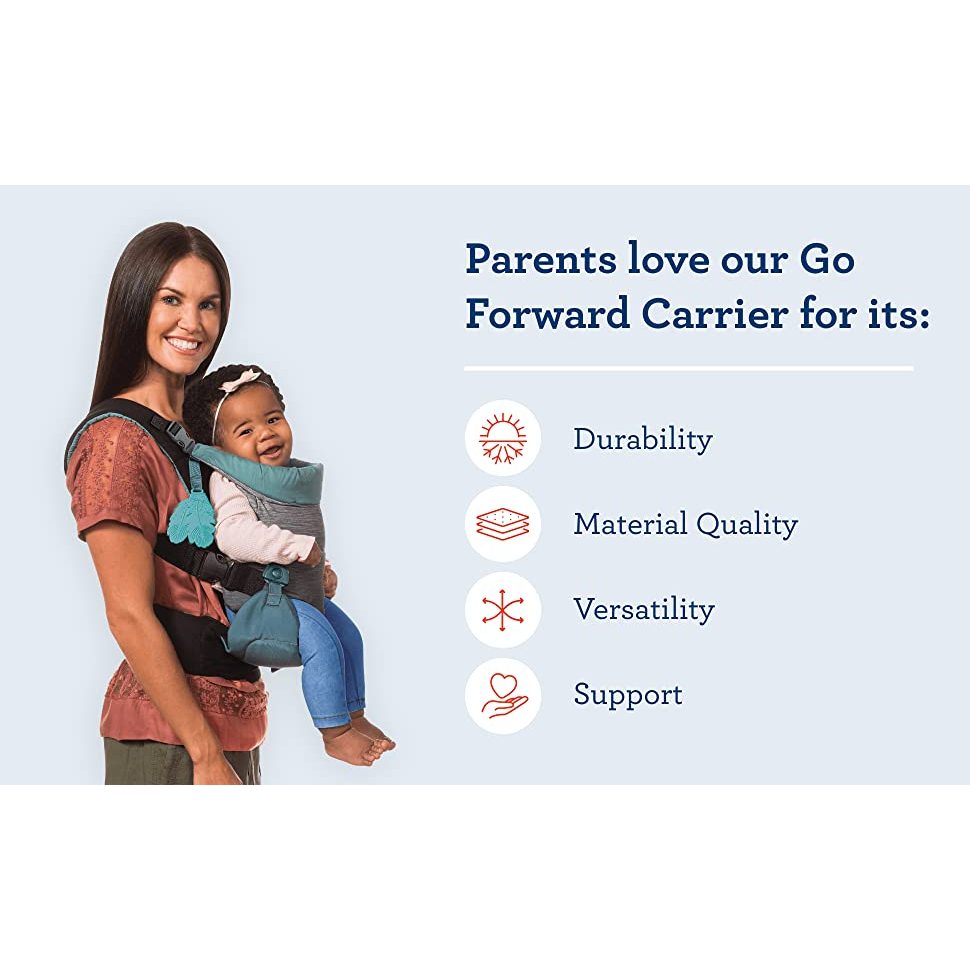 Parents love our Go Forward Carrier for its:

Durability

Material Quality

Versatility

Support